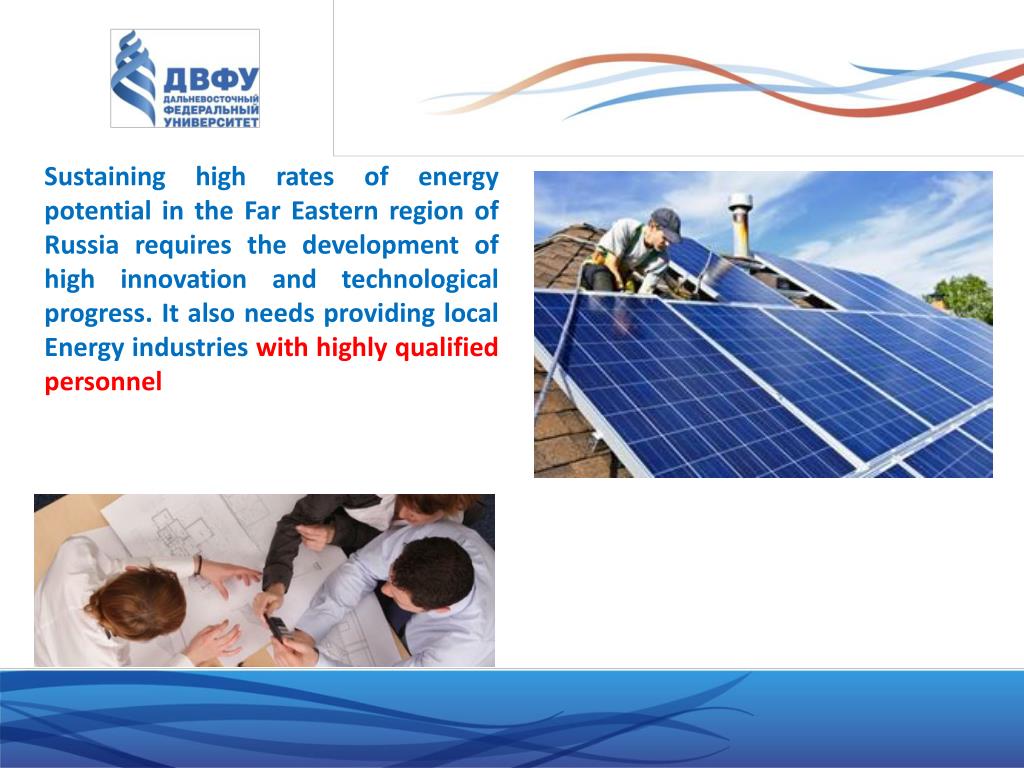 ДВФУ
ДАЛЬНЕВОСТОЧНЫЙ ФЕДЕРАЛЬНЫЙ УНИВЕРСИТЕТ

Sustaining high rates of energy potential in the Far Eastern region of Russia requires the development of high innovation and technological progress. It also needs providing local Energy industries with highly qualified personnel